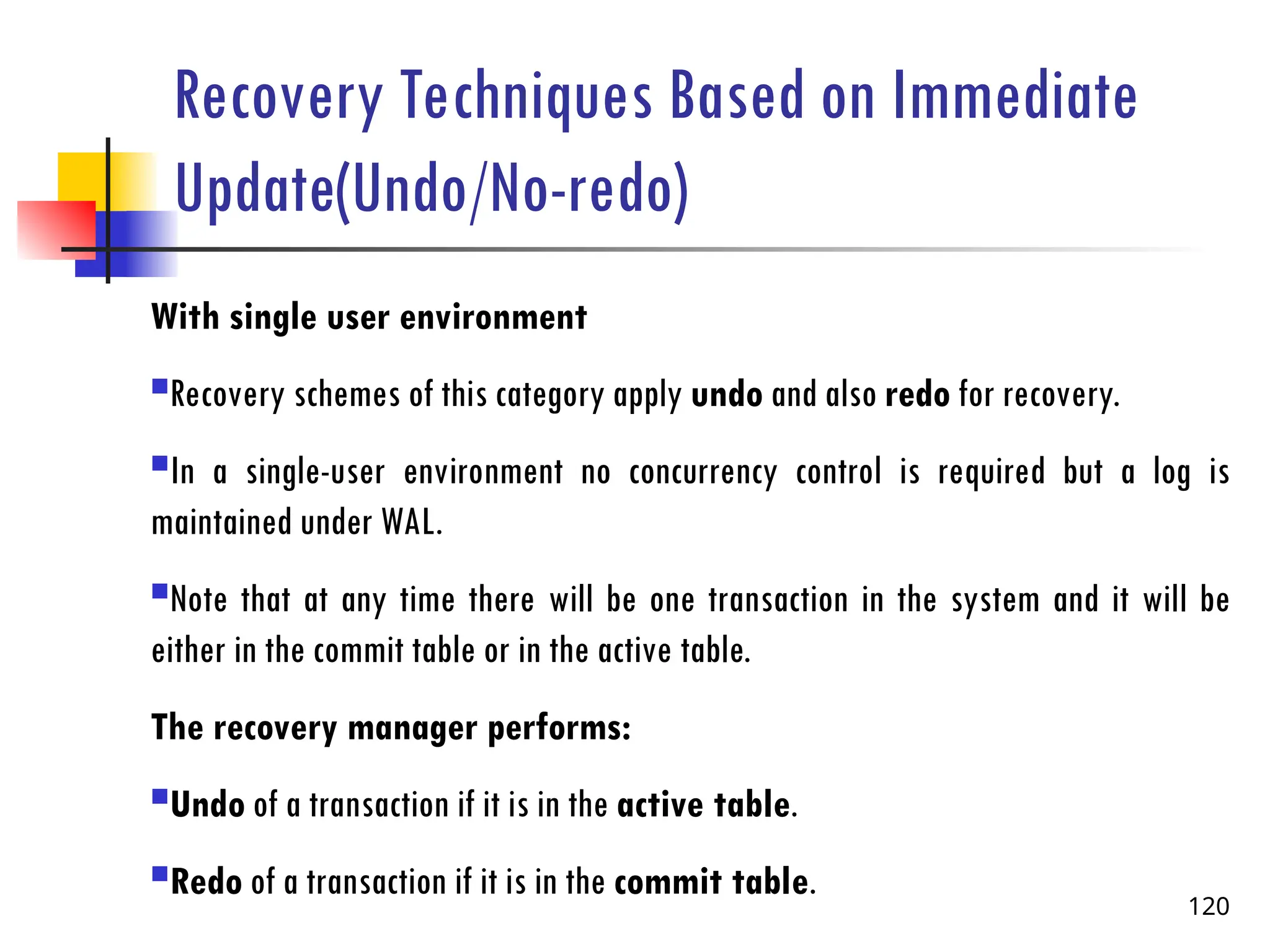 Recovery Techniques Based on Immediate Update(Undo/No-redo)

With single user environment

Recovery schemes of this category apply undo and also redo for recovery.

In a single-user environment no concurrency control is required but a log is maintained under WAL.

Note that at any time there will be one transaction in the system and it will be either in the commit table or in the active table.

The recovery manager performs:

Undo of a transaction if it is in the active table.

Redo of a transaction if it is in the commit table.

120